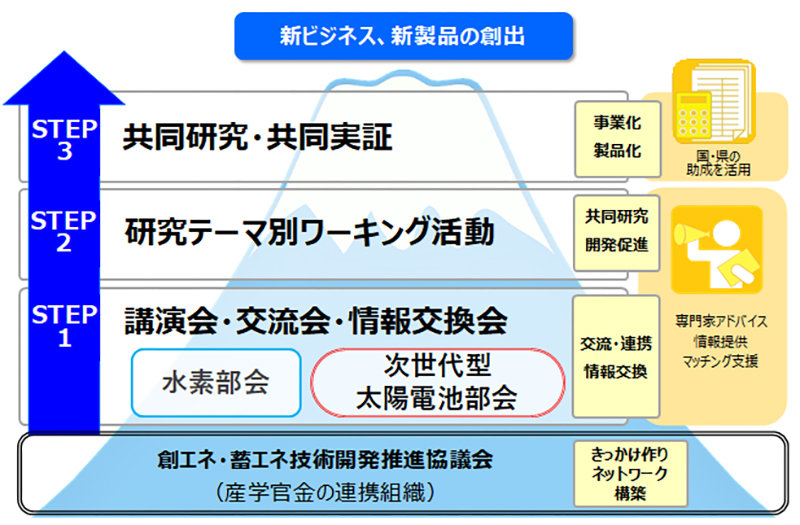 新ビジネス、新製品の創出

STEP 3
共同研究・共同実証
事業化
製品化
国・県の助成を活用

STEP 2
研究テーマ別ワーキング活動
共同研究
開発促進

STEP 1
講演会・交流会・情報交換会
水素部会
次世代型
太陽電池部会
交流・連携
情報交換
専門家アドバイス
情報提供
マッチング支援

創エネ・蓄エネ技術開発推進協議会
（産学官金の連携組織）
きっかけ作り
ネットワーク
構築